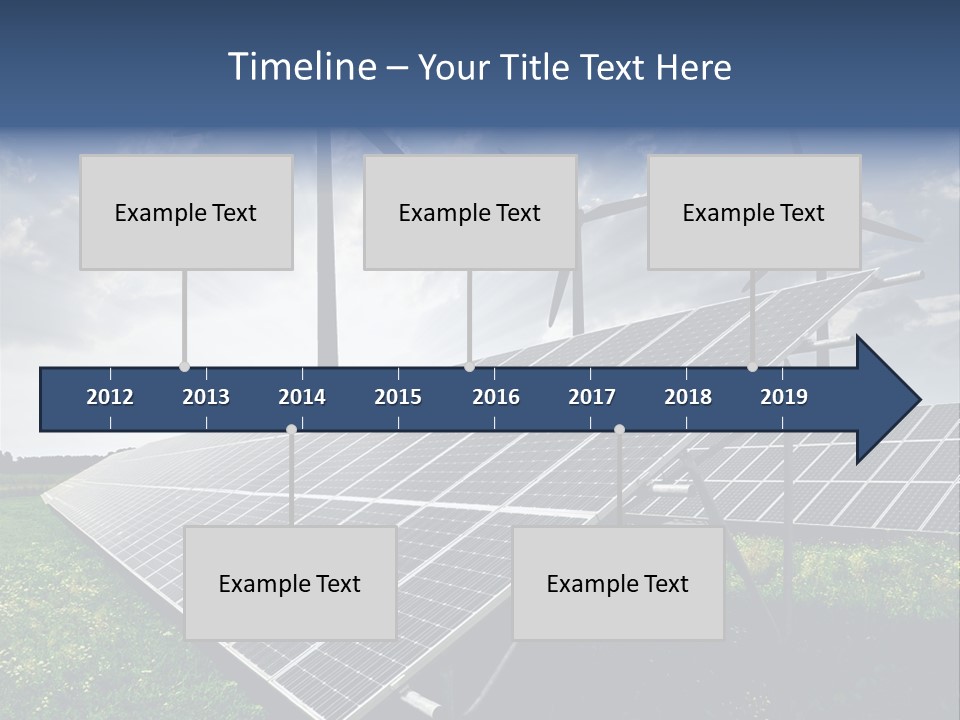 Timeline – Your Title Text Here

Example Text

Example Text

Example Text

2012 2013 2014 2015 2016 2017 2018 2019

Example Text

Example Text